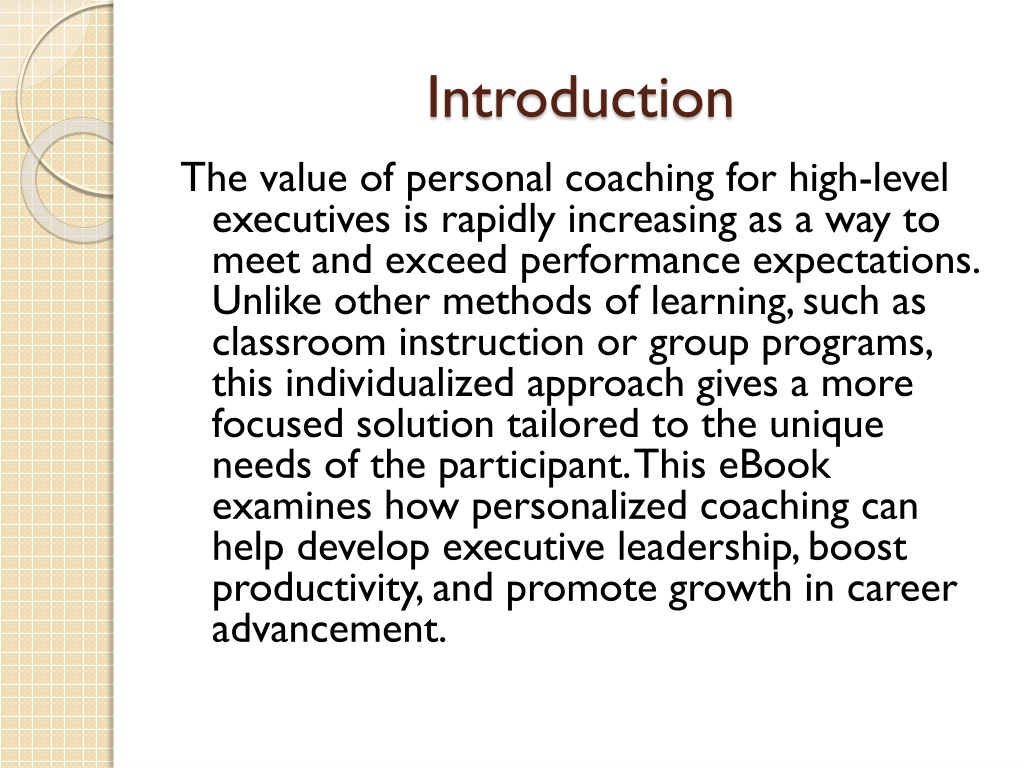 Introduction

The value of personal coaching for high-level executives is rapidly increasing as a way to meet and exceed performance expectations. Unlike other methods of learning, such as classroom instruction or group programs, this individualized approach gives a more focused solution tailored to the unique needs of the participant. This eBook examines how personalized coaching can help develop executive leadership, boost productivity, and promote growth in career advancement.